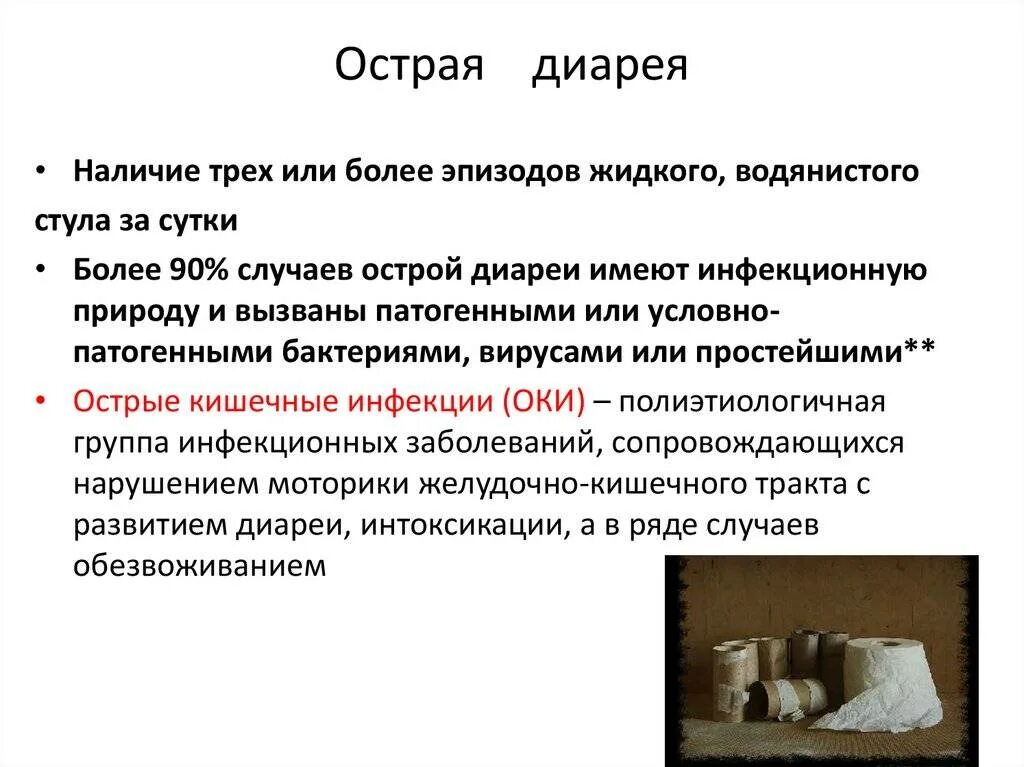 Острая диарея

• Наличие трех или более эпизодов жидкого, водянистого стула за сутки

• Более 90% случаев острой диареи имеют инфекционную природу и вызваны патогенными или условно-патогенными бактериями, вирусами или простейшими**

• Острые кишечные инфекции (ОКИ) – полиэтиологичная группа инфекционных заболеваний, сопровождающихся нарушением моторики желудочно-кишечного тракта с развитием диареи, интоксикации, а в ряде случаев обезвоживанием